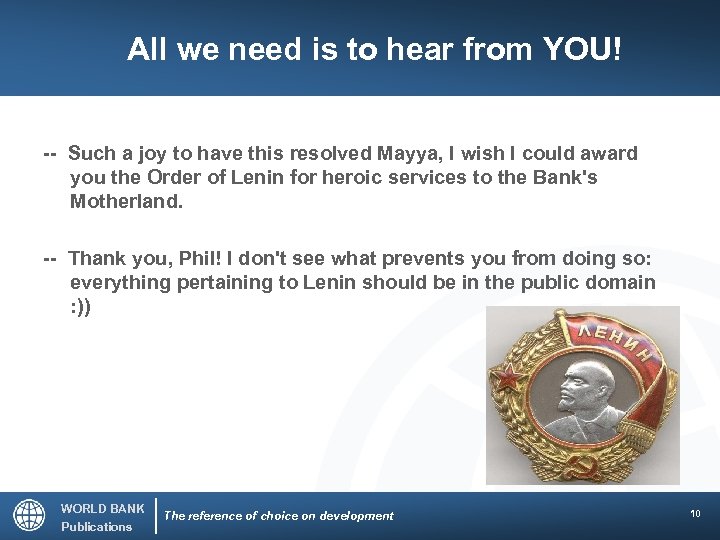 All we need is to hear from YOU!

-- Such a joy to have this resolved Mayya, I wish I could award you the Order of Lenin for heroic services to the Bank's Motherland.

-- Thank you, Phil! I don't see what prevents you from doing so: everything pertaining to Lenin should be in the public domain :))

ЛЕНИН

WORLD BANK
Publications

The reference of choice on development

10